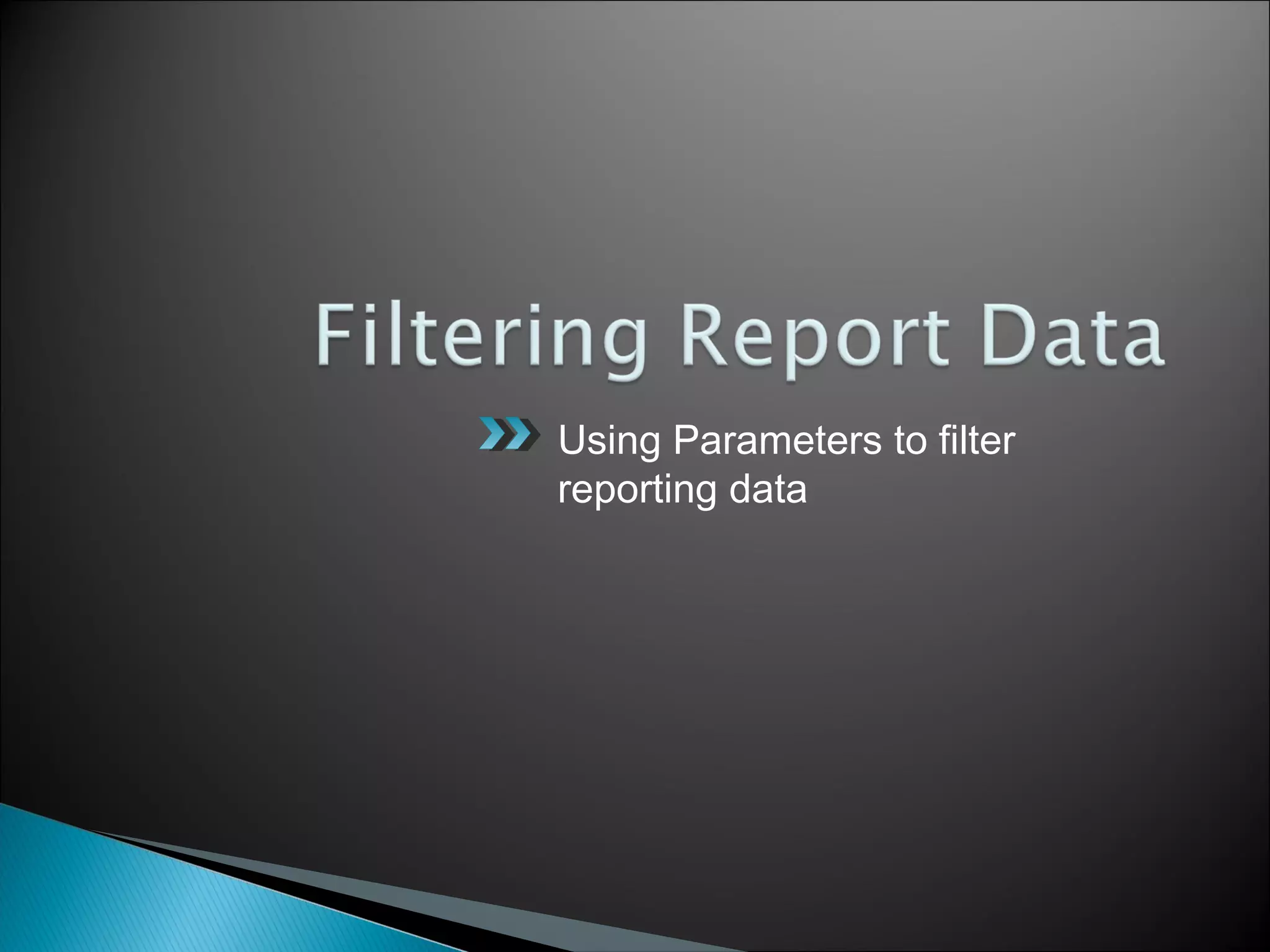 Filtering Report Data

Using Parameters to filter reporting data